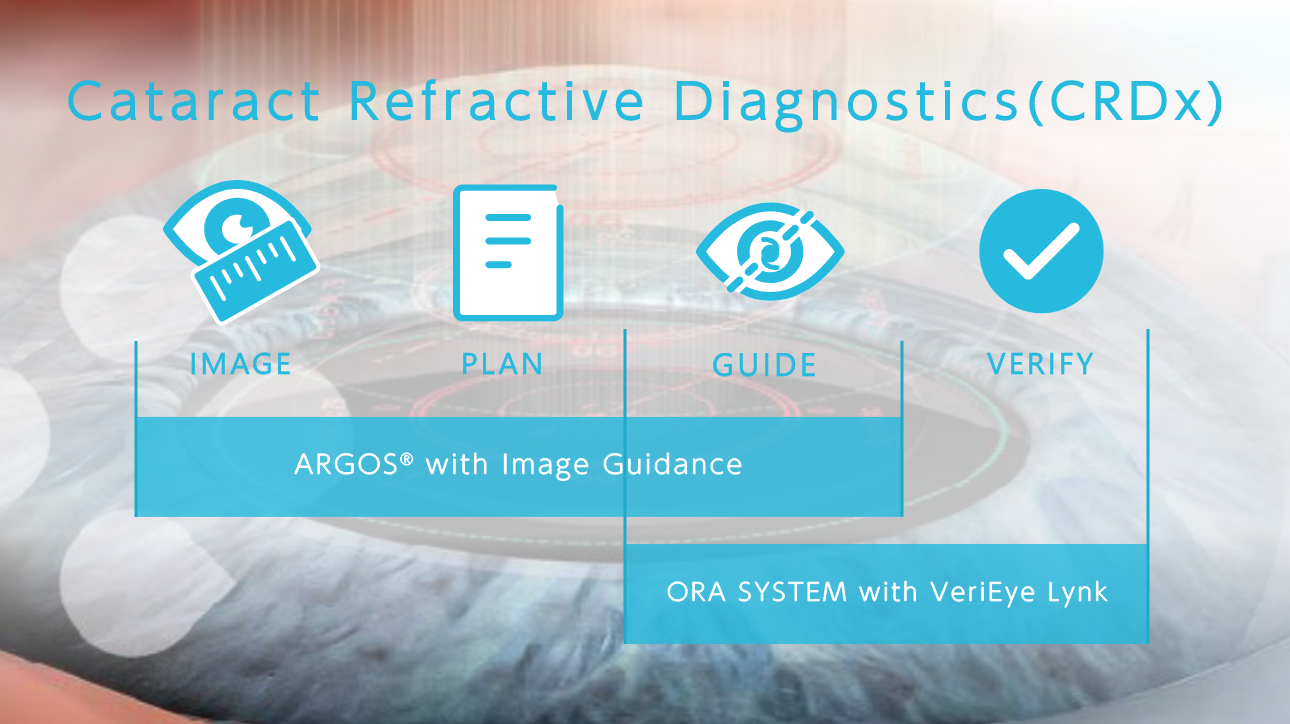 Cataract Refractive Diagnostics(CRDx)

IMAGE

PLAN

GUIDE

VERIFY

ARGOS® with Image Guidance

ORA SYSTEM with VeriEye Lynk